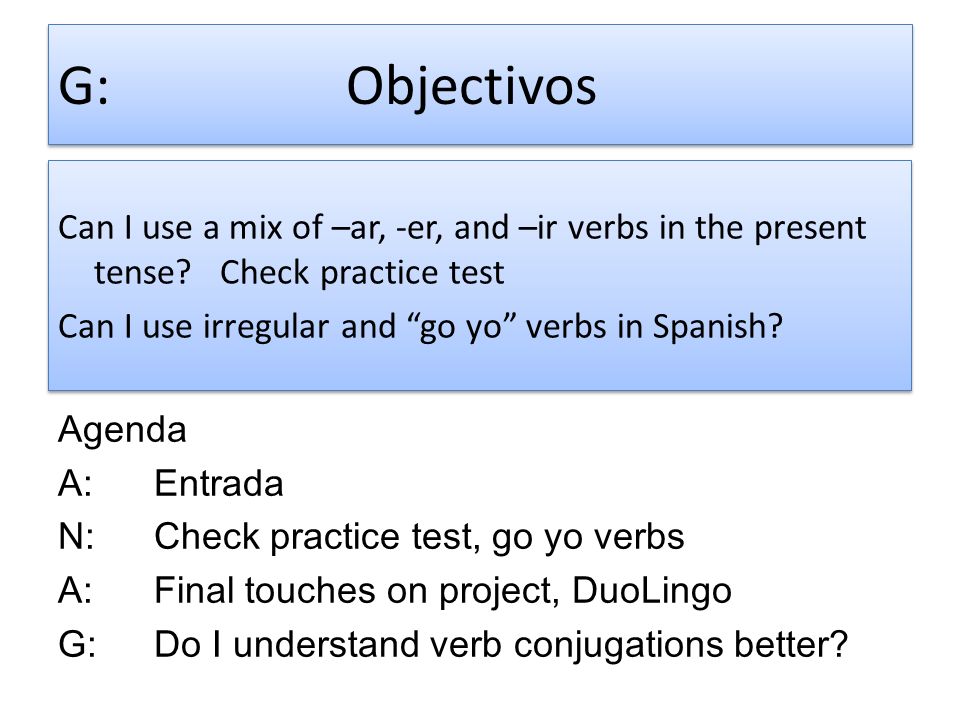 G: Objectivos

Can I use a mix of –ar, -er, and –ir verbs in the present tense? Check practice test

Can I use irregular and “go yo” verbs in Spanish?

Agenda

A: Entrada

N: Check practice test, go yo verbs

A: Final touches on project, DuoLingo

G: Do I understand verb conjugations better?